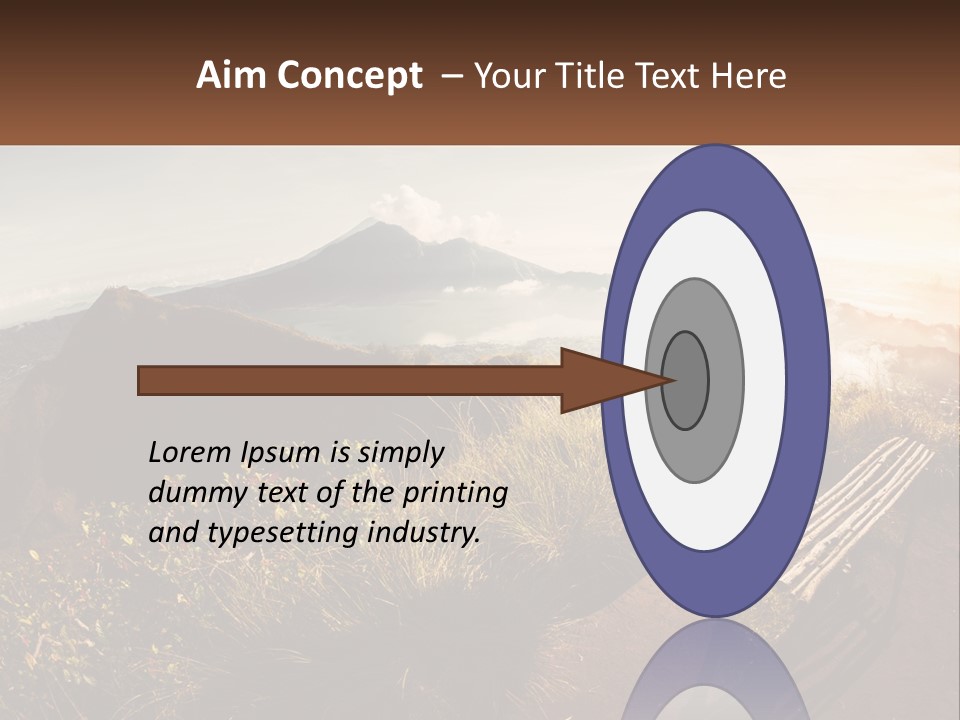 Aim Concept – Your Title Text Here

Lorem Ipsum is simply dummy text of the printing and typesetting industry.